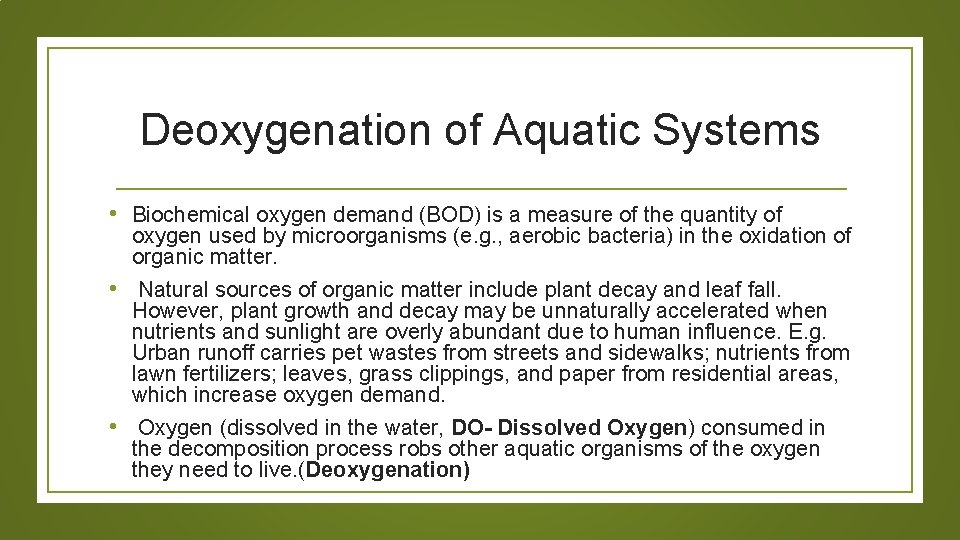 Deoxygenation of Aquatic Systems

• Biochemical oxygen demand (BOD) is a measure of the quantity of oxygen used by microorganisms (e.g., aerobic bacteria) in the oxidation of organic matter.

• Natural sources of organic matter include plant decay and leaf fall. However, plant growth and decay may be unnaturally accelerated when nutrients and sunlight are overly abundant due to human influence. E.g. Urban runoff carries pet wastes from streets and sidewalks; nutrients from lawn fertilizers; leaves, grass clippings, and paper from residential areas, which increase oxygen demand.

• Oxygen (dissolved in the water, DO- Dissolved Oxygen) consumed in the decomposition process robs other aquatic organisms of the oxygen they need to live.(Deoxygenation)